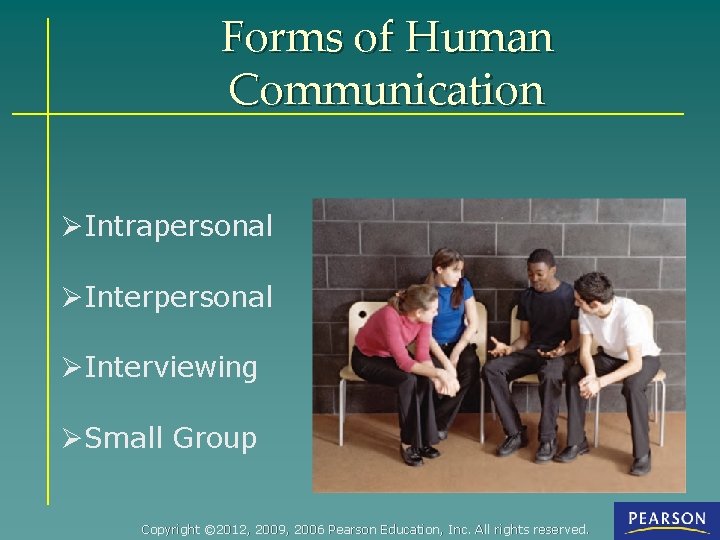 Forms of Human Communication

➢Intrapersonal

➢Interpersonal

➢Interviewing

➢Small Group

Copyright ©2012, 2009, 2006 Pearson Education, Inc. All rights reserved.

PEARSON